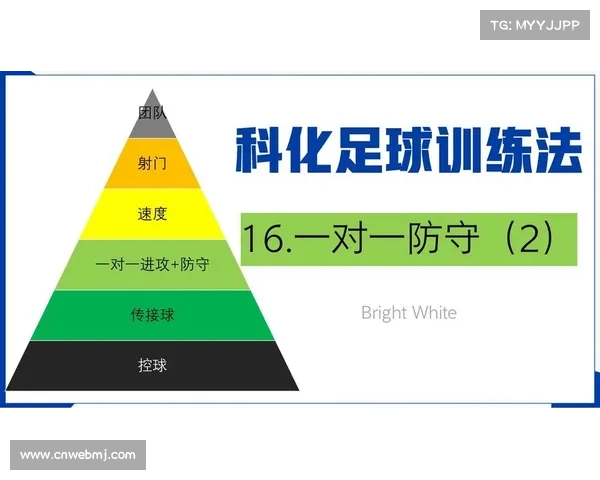 TG: MYYJJPP

团队

射门

速度

一对一进攻+防守

传接球

控球

科化足球训练法

16.一对一防守（2）

Bright White

www.cnwebmj.com